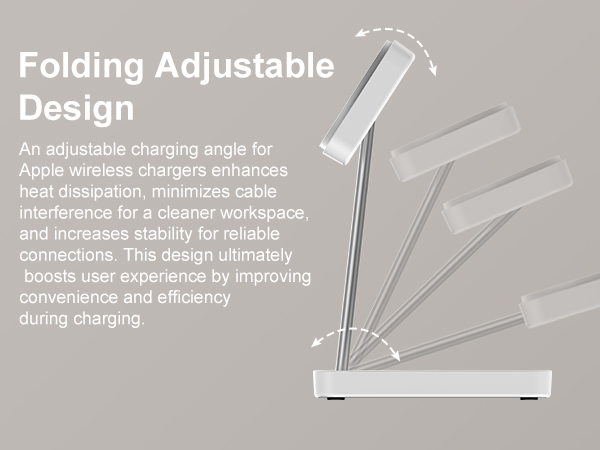 Folding Adjustable Design

An adjustable charging angle for Apple wireless chargers enhances heat dissipation, minimizes cable interference for a cleaner workspace, and increases stability for reliable connections. This design ultimately boosts user experience by improving convenience and efficiency during charging.